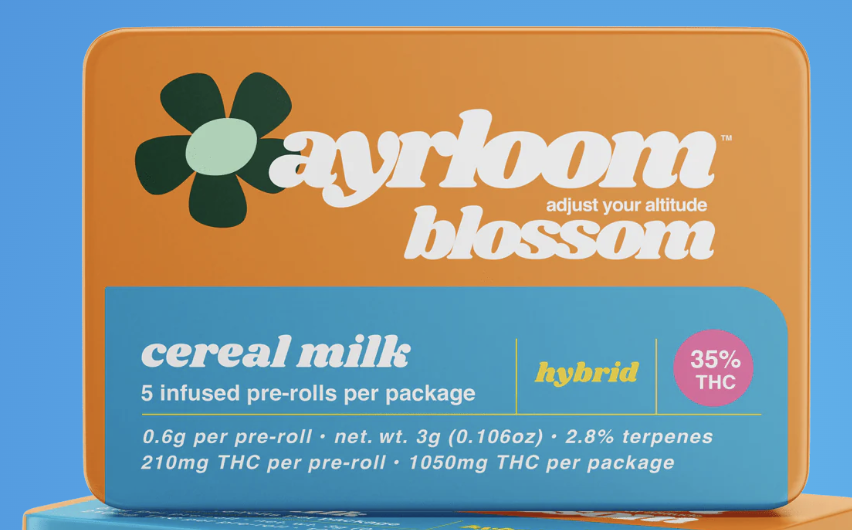 ayrloom™
adjust your altitude
blossom

cereal milk
5 infused pre-rolls per package

hybrid

35%
THC

0.6g per pre-roll • net. wt. 3g (0.106oz) • 2.8% terpenes
210mg THC per pre-roll • 1050mg THC per package